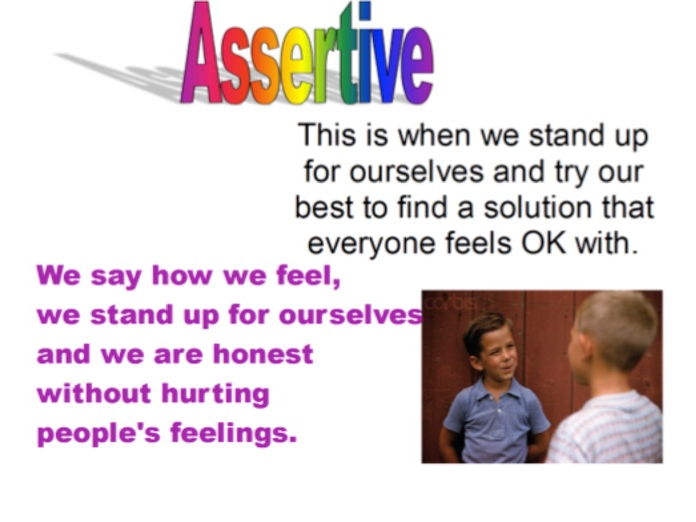 Assertive

This is when we stand up for ourselves and try our best to find a solution that everyone feels OK with.

We say how we feel, we stand up for ourselves and we are honest without hurting people's feelings.

corbis